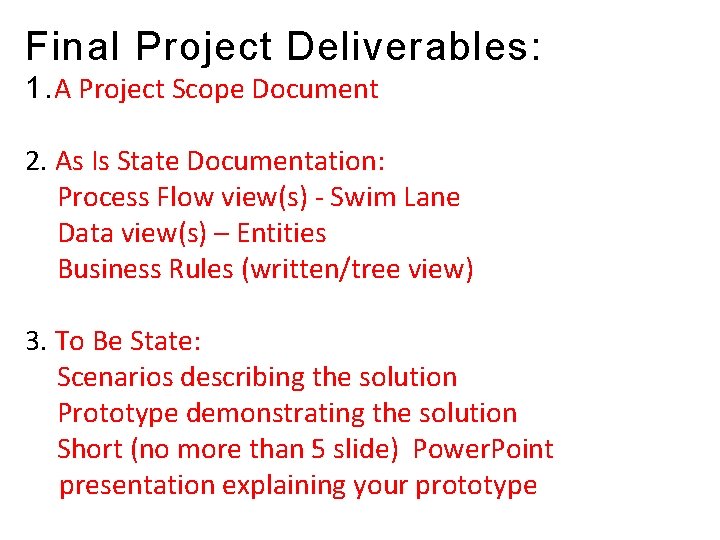 Final Project Deliverables:
1. A Project Scope Document

2. As Is State Documentation:
Process Flow view(s) - Swim Lane
Data view(s) – Entities
Business Rules (written/tree view)

3. To Be State:
Scenarios describing the solution
Prototype demonstrating the solution
Short (no more than 5 slide) PowerPoint presentation explaining your prototype